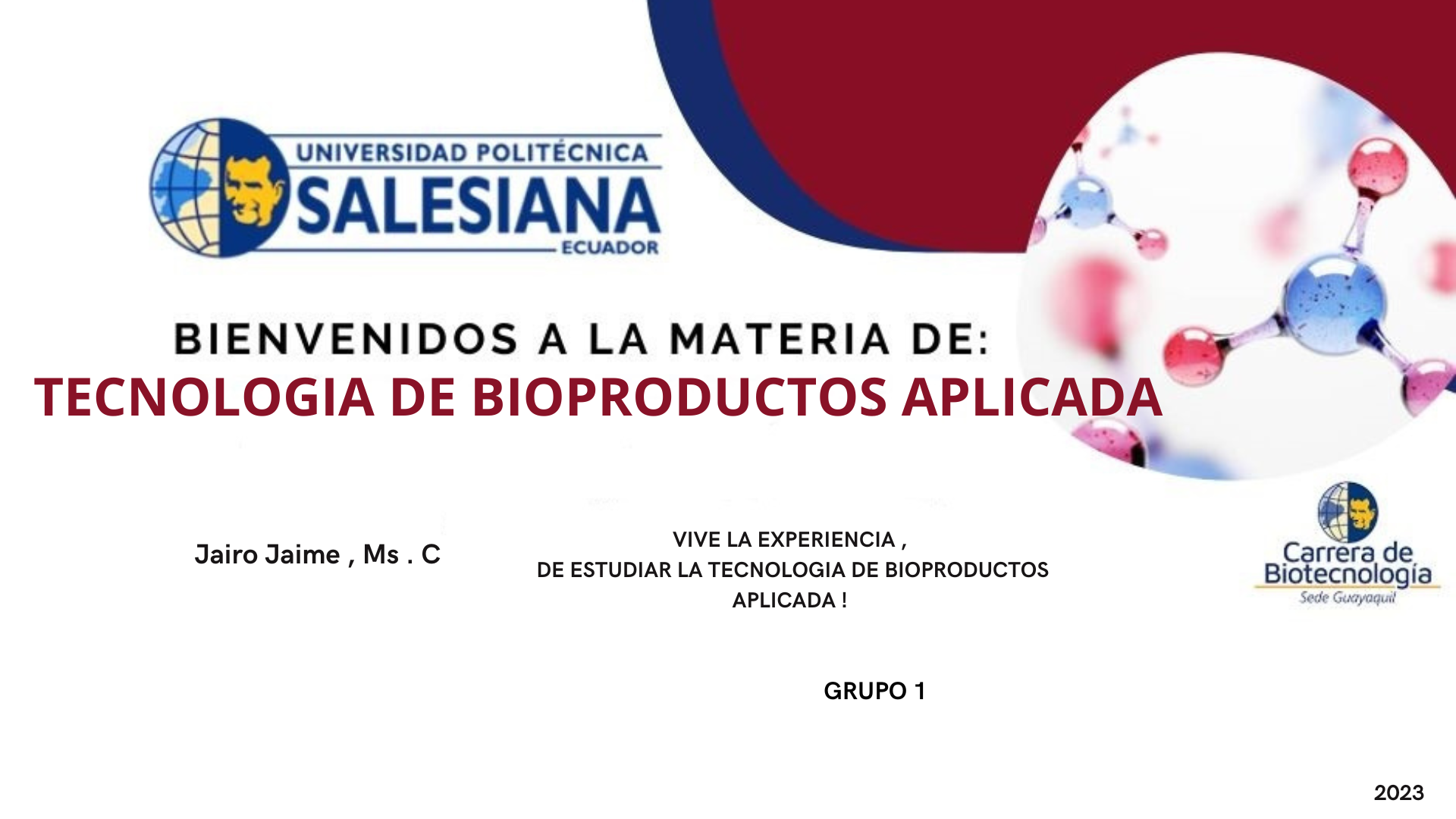 UNIVERSIDAD POLITÉCNICA
SALESIANA
ECUADOR

BIENVENIDOS A LA MATERIA DE:
TECNOLOGIA DE BIOPRODUCTOS APLICADA

Jairo Jaime , Ms . C

VIVE LA EXPERIENCIA ,
DE ESTUDIAR LA TECNOLOGIA DE BIOPRODUCTOS APLICADA !

Carrera de Biotecnología
Sede Guayaquil

GRUPO 1

2023